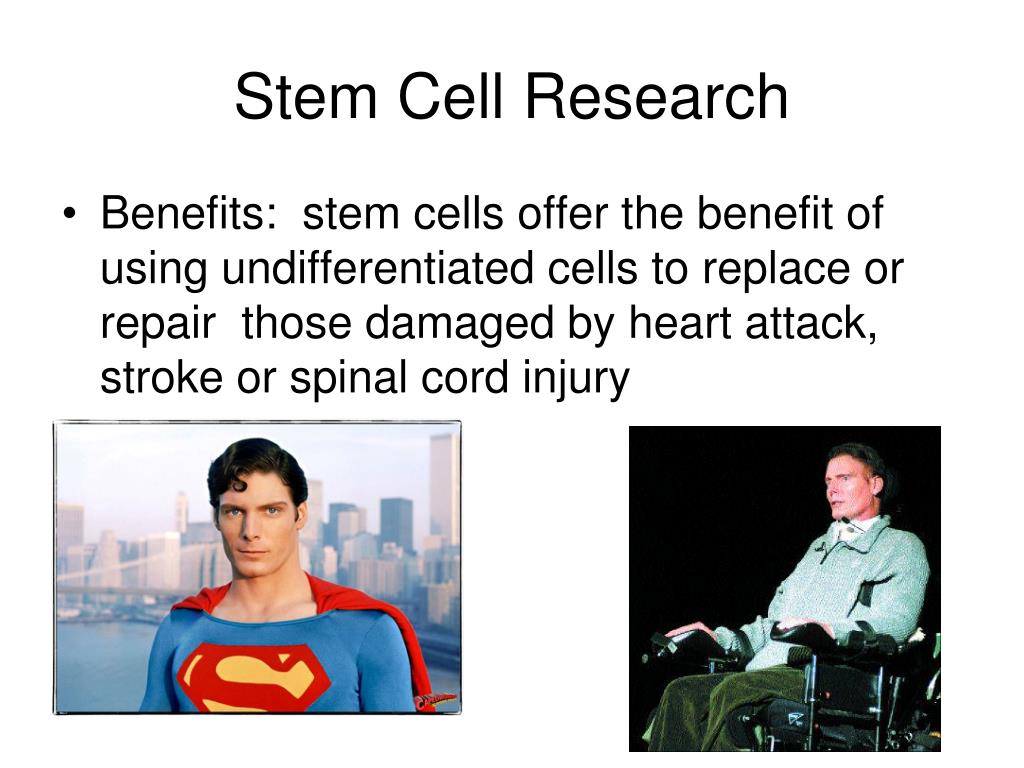 Stem Cell Research

• Benefits: stem cells offer the benefit of using undifferentiated cells to replace or repair those damaged by heart attack, stroke or spinal cord injury